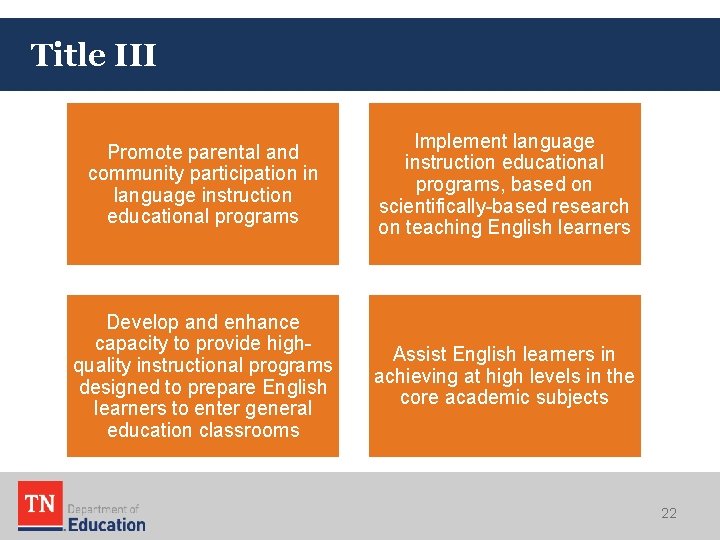 Title III

Promote parental and community participation in language instruction educational programs

Implement language instruction educational programs, based on scientifically-based research on teaching English learners

Develop and enhance capacity to provide high-quality instructional programs designed to prepare English learners to enter general education classrooms

Assist English learners in achieving at high levels in the core academic subjects

TN Department of Education

22